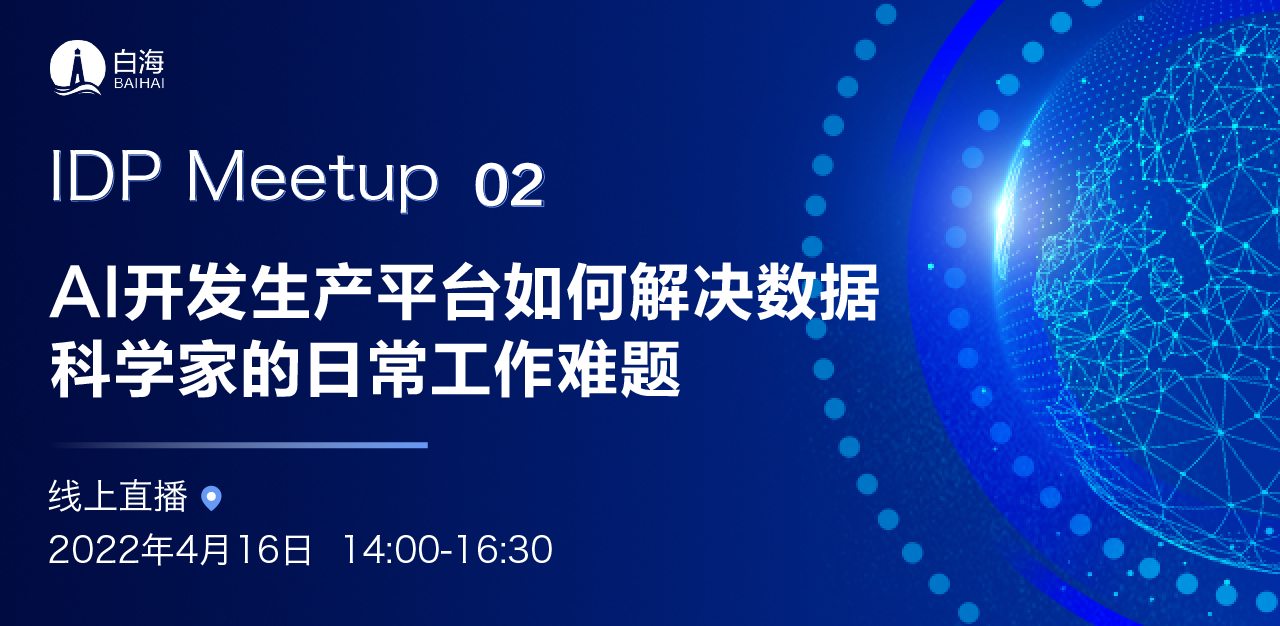 白海
BAIHAI

IDP Meetup 02

AI开发生产平台如何解决数据科学家的日常工作难题

线上直播

2022年4月16日 14:00-16:30